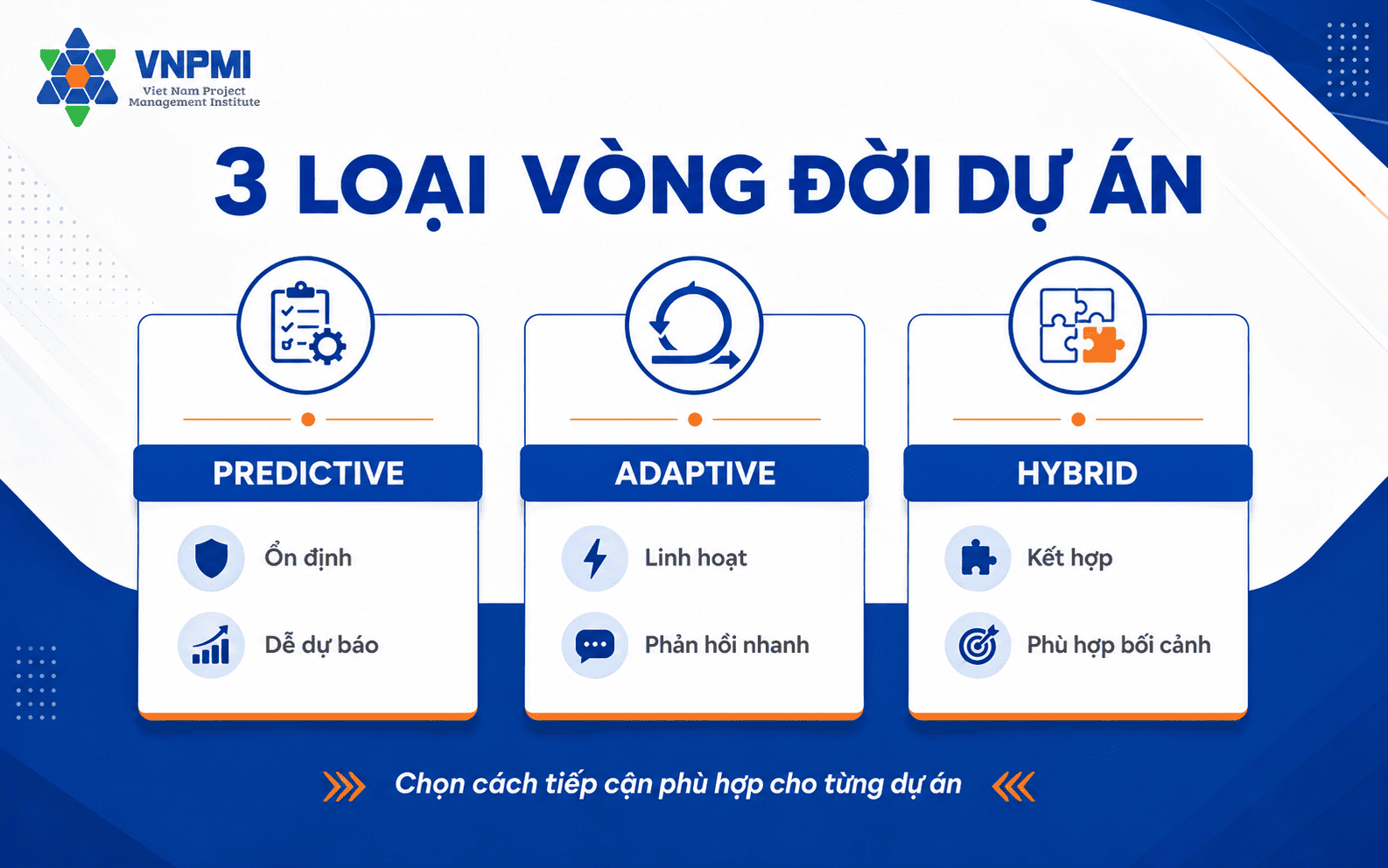 VNPMI
Viet Nam Project Management Institute

3 LOẠI VÒNG ĐỜI DỰ ÁN

PREDICTIVE
Ổn định
Dễ dự báo

ADAPTIVE
Linh hoạt
Phản hồi nhanh

HYBRID
Kết hợp
Phù hợp bối cảnh

Chọn cách tiếp cận phù hợp cho từng dự án